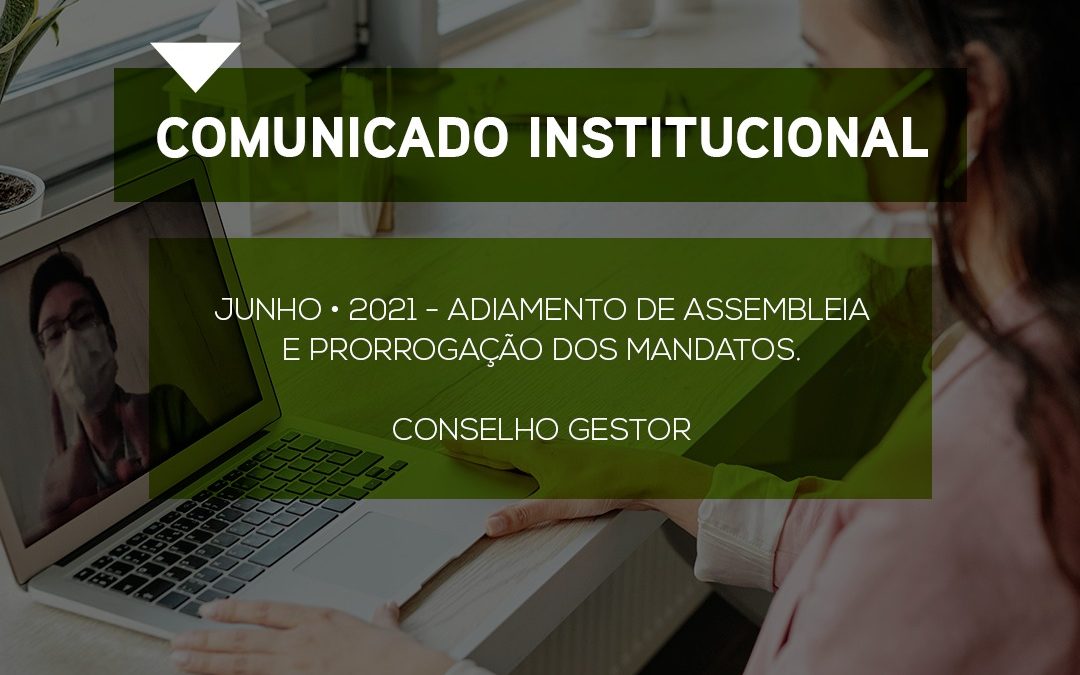 COMUNICADO INSTITUCIONAL

JUNHO • 2021 - ADIAMENTO DE ASSEMBLEIA E PRORROGAÇÃO DOS MANDATOS.

CONSELHO GESTOR